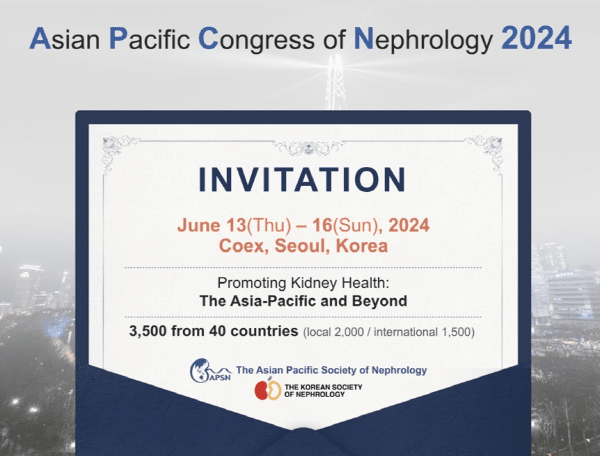 Asian Pacific Congress of Nephrology 2024

INVITATION

June 13(Thu) – 16(Sun), 2024
Coex, Seoul, Korea

Promoting Kidney Health:
The Asia-Pacific and Beyond

3,500 from 40 countries (local 2,000 / international 1,500)

APSN The Asian Pacific Society of Nephrology

THE KOREAN SOCIETY OF NEPHROLOGY